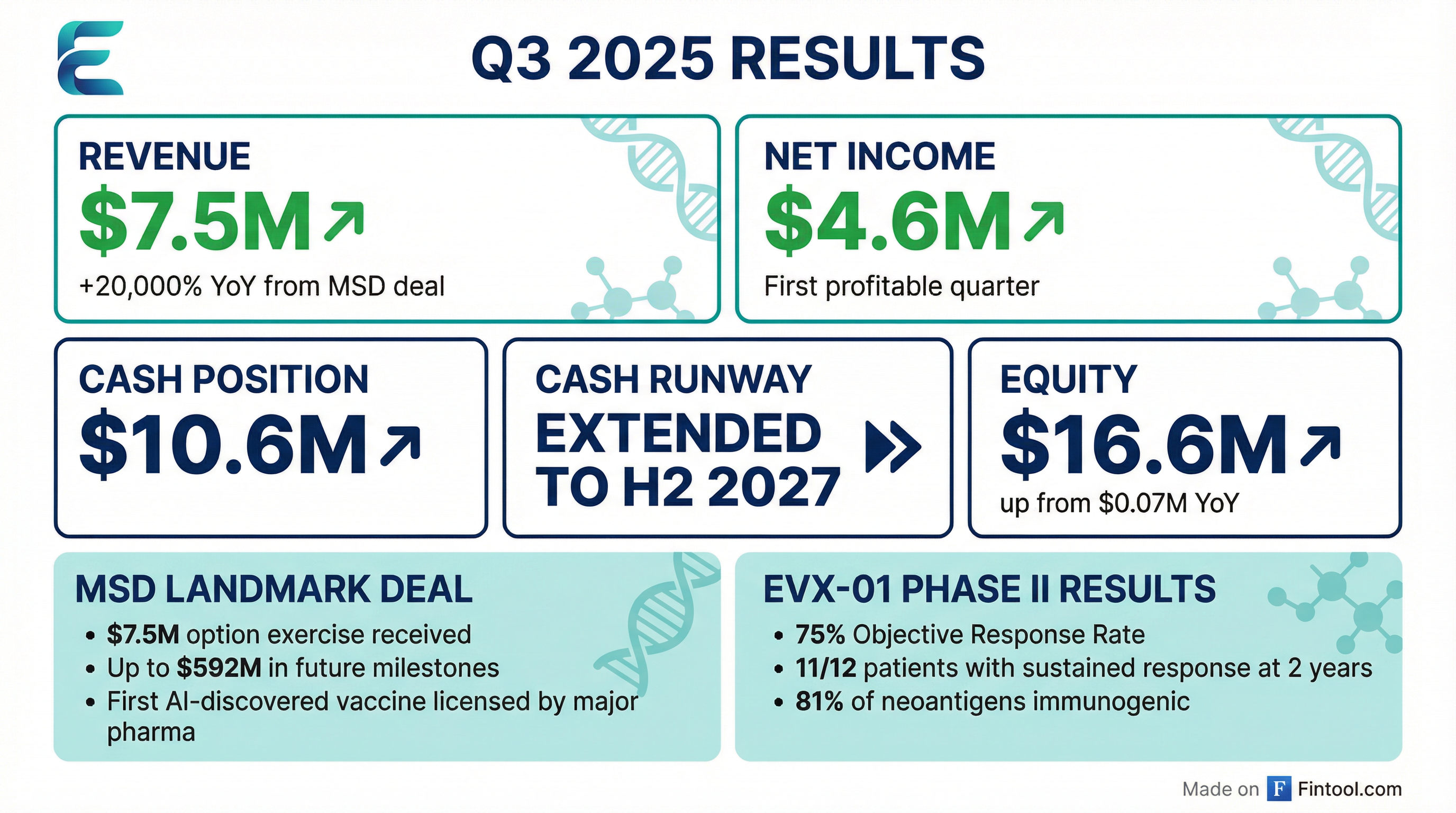 Q3 2025 RESULTS

REVENUE
$7.5M
+20,000% YoY from MSD deal

NET INCOME
$4.6M
First profitable quarter

CASH POSITION
$10.6M

CASH RUNWAY
EXTENDED TO H2 2027

EQUITY
$16.6M
up from $0.07M YoY

MSD LANDMARK DEAL
• $7.5M option exercise received
• Up to $592M in future milestones
• First AI-discovered vaccine licensed by major pharma

EVX-01 PHASE II RESULTS
• 75% Objective Response Rate
• 11/12 patients with sustained response at 2 years
• 81% of neoantigens immunogenic

Made on F Fintool.com